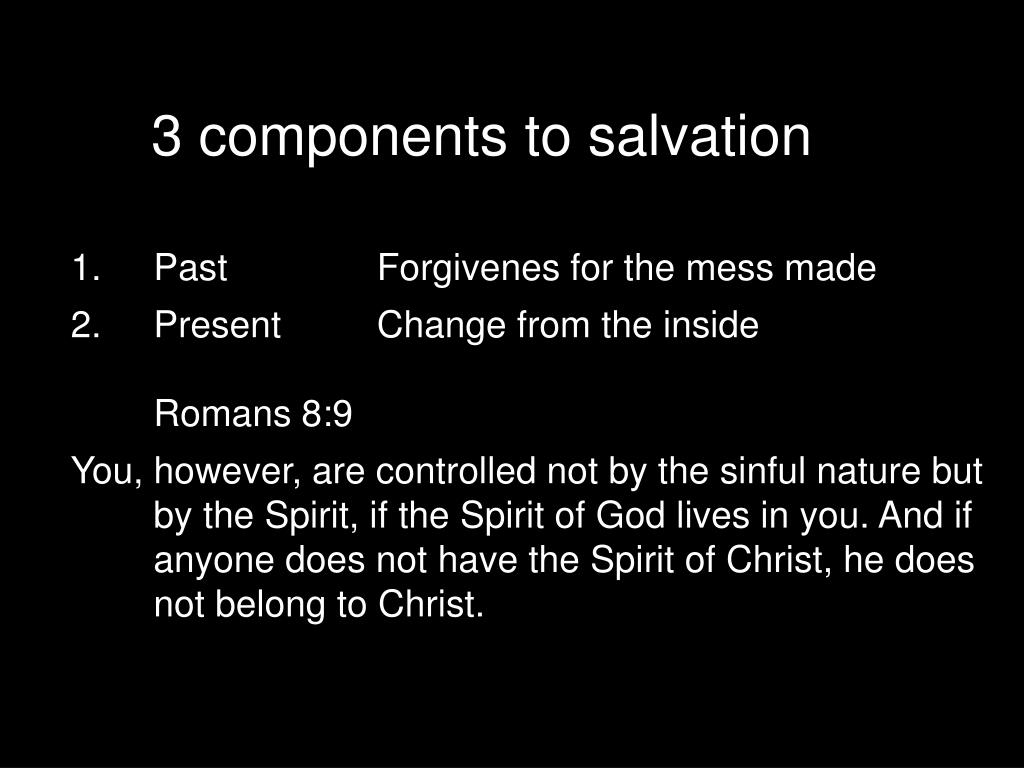 3 components to salvation

1. Past Forgivenes for the mess made
2. Present Change from the inside

Romans 8:9

You, however, are controlled not by the sinful nature but by the Spirit, if the Spirit of God lives in you. And if anyone does not have the Spirit of Christ, he does not belong to Christ.